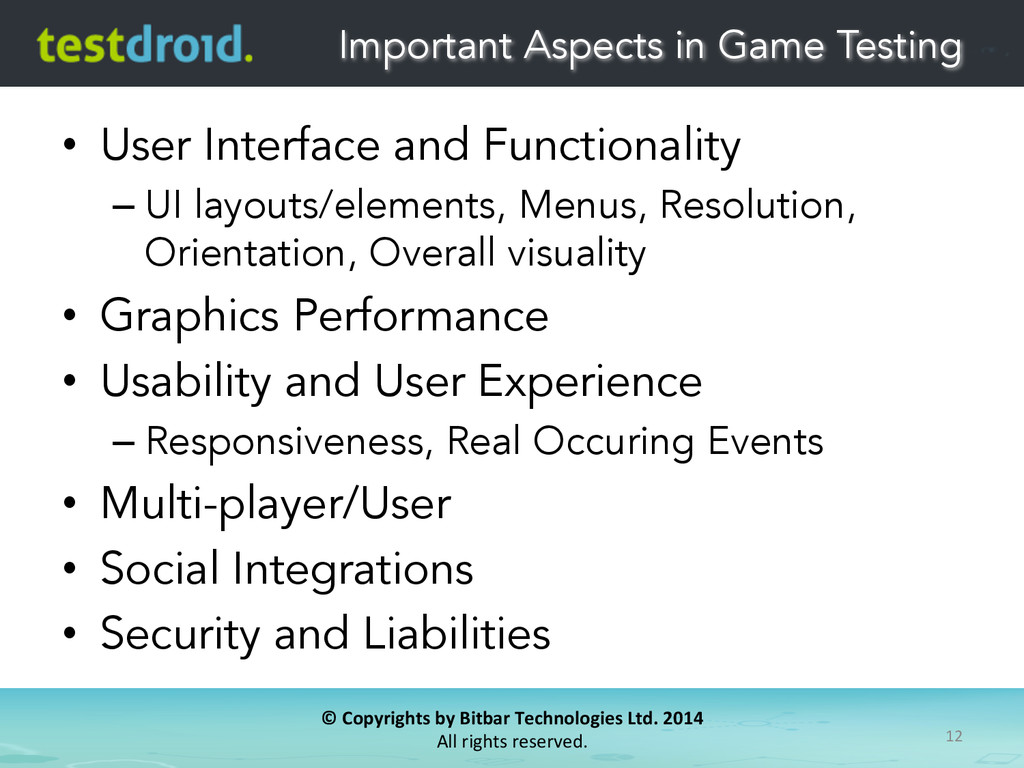 testdroid.

Important Aspects in Game Testing

• User Interface and Functionality
– UI layouts/elements, Menus, Resolution, Orientation, Overall visuality
• Graphics Performance
• Usability and User Experience
– Responsiveness, Real Occuring Events
• Multi-player/User
• Social Integrations
• Security and Liabilities

© Copyrights by Bitbar Technologies Ltd. 2014
All rights reserved.

12